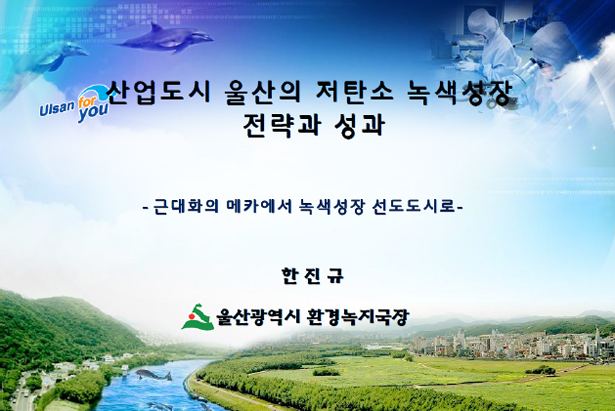 Ulsan for you

산업도시 울산의 저탄소 녹색성장 전략과 성과

- 근대화의 메카에서 녹색성장 선도도시로-

한 진 규

울산광역시 환경녹지국장